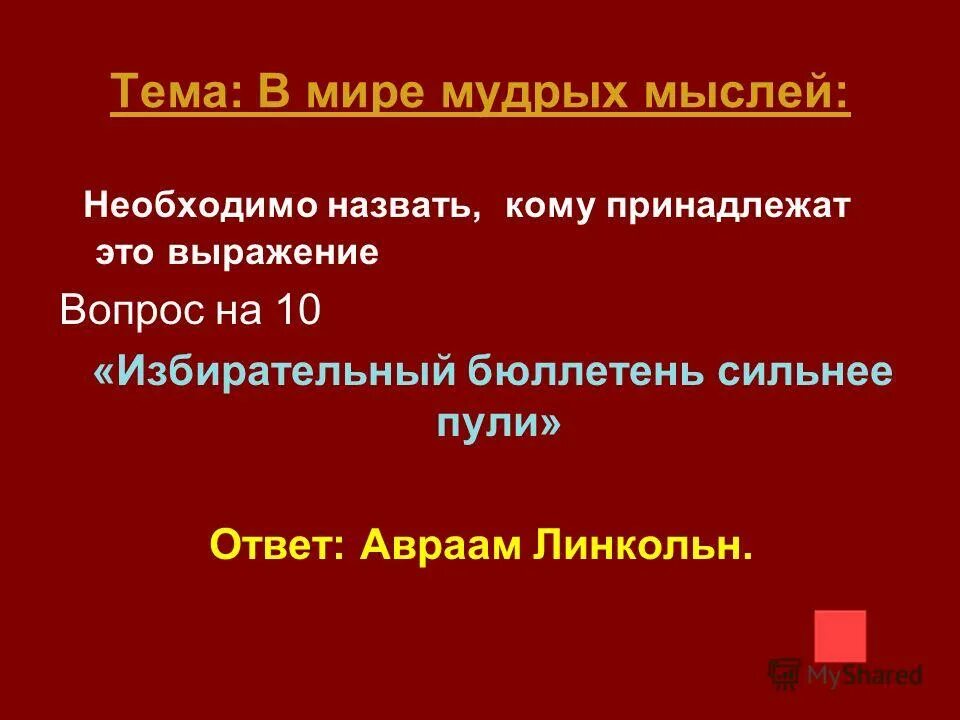 Тема: В мире мудрых мыслей:

Необходимо назвать, кому принадлежат это выражение

Вопрос на 10

«Избирательный бюллетень сильнее пули»

Ответ: Авраам Линкольн.

MyShared